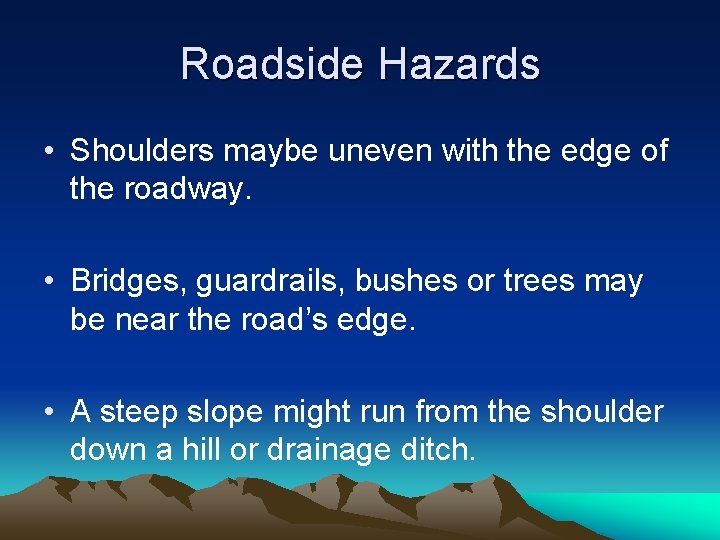 Roadside Hazards

• Shoulders maybe uneven with the edge of the roadway.

• Bridges, guardrails, bushes or trees may be near the road’s edge.

• A steep slope might run from the shoulder down a hill or drainage ditch.